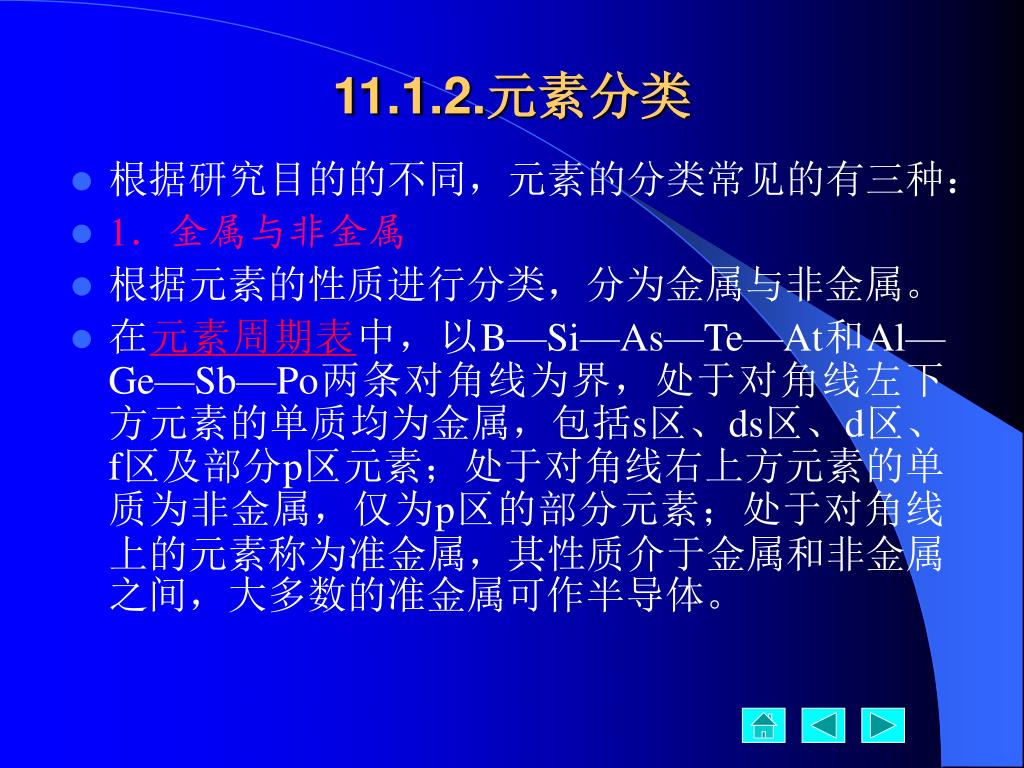 11.1.2.元素分类

根据研究目的的不同，元素的分类常见的有三种：

1．金属与非金属

根据元素的性质进行分类，分为金属与非金属。

在元素周期表中，以B—Si—As—Te—At和Al—Ge—Sb—Po两条对角线为界，处于对角线左下方元素的单质均为金属，包括s区、ds区、d区、f区及部分p区元素；处于对角线右上方元素的单质为非金属，仅为p区的部分元素；处于对角线上的元素称为准金属，其性质介于金属和非金属之间，大多数的准金属可作半导体。